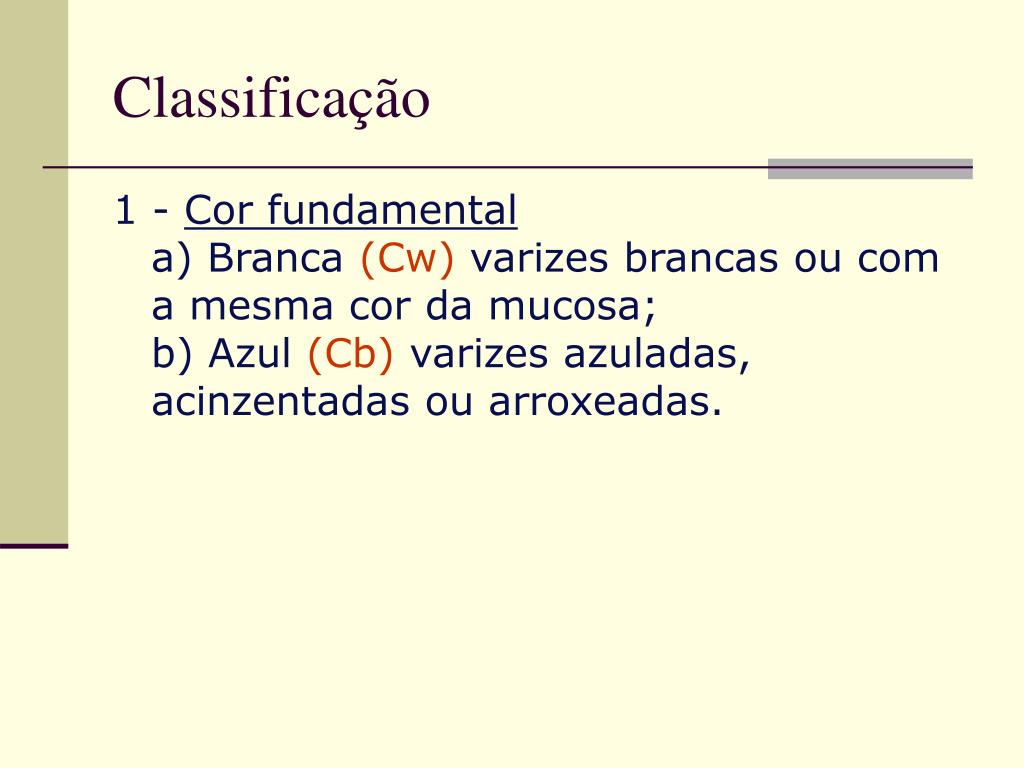 Classificação

1 - Cor fundamental
a) Branca (Cw) varizes brancas ou com a mesma cor da mucosa;
b) Azul (Cb) varizes azuladas, acinzentadas ou arroxeadas.